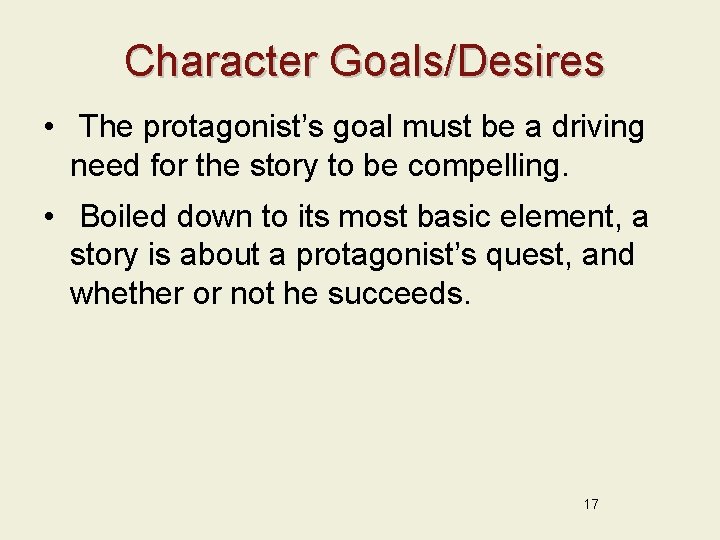 Character Goals/Desires

• The protagonist’s goal must be a driving need for the story to be compelling.

• Boiled down to its most basic element, a story is about a protagonist’s quest, and whether or not he succeeds.

17